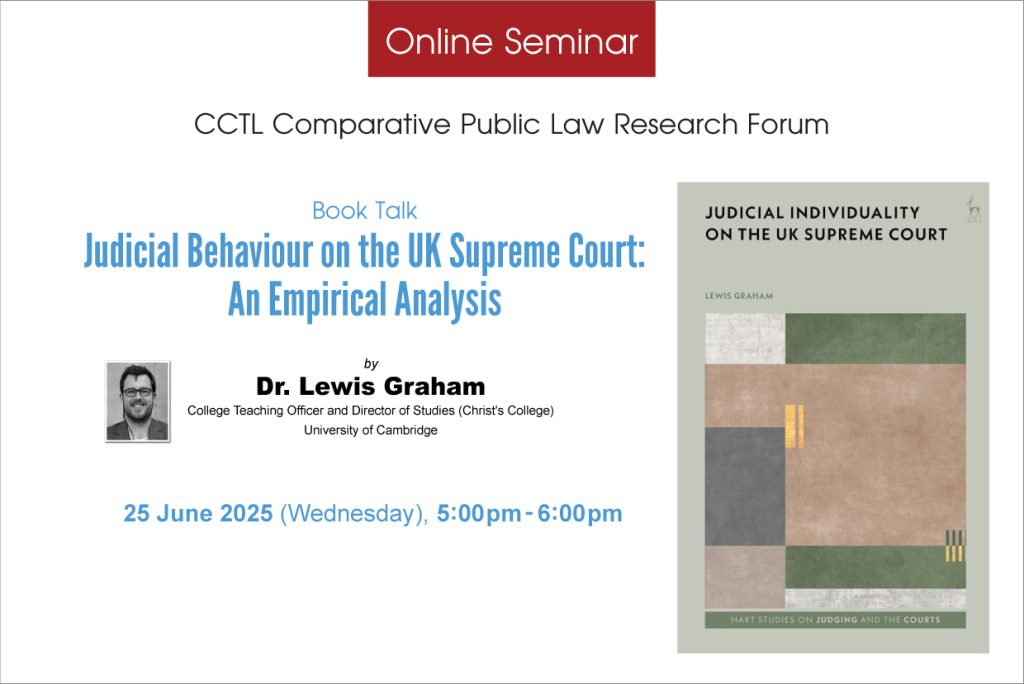 Online Seminar

CCTL Comparative Public Law Research Forum

Book Talk

Judicial Behaviour on the UK Supreme Court: An Empirical Analysis

by

Dr. Lewis Graham

College Teaching Officer and Director of Studies (Christ's College)

University of Cambridge

25 June 2025 (Wednesday), 5:00pm - 6:00pm

JUDICIAL INDIVIDUALITY ON THE UK SUPREME COURT

LEWIS GRAHAM

HART STUDIES ON JUDGING AND THE COURTS